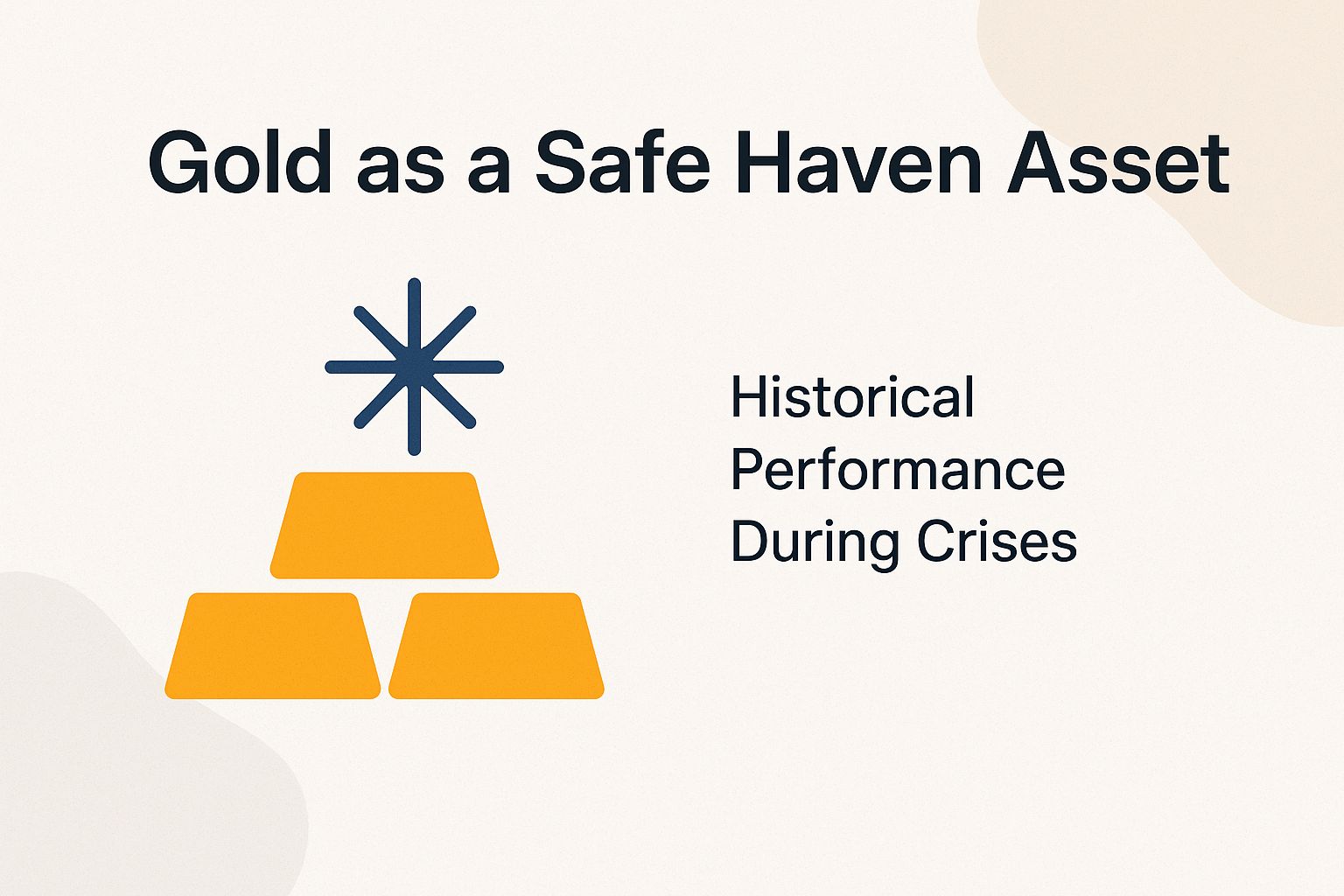 Gold as a Safe Haven Asset

Historical Performance During Crises